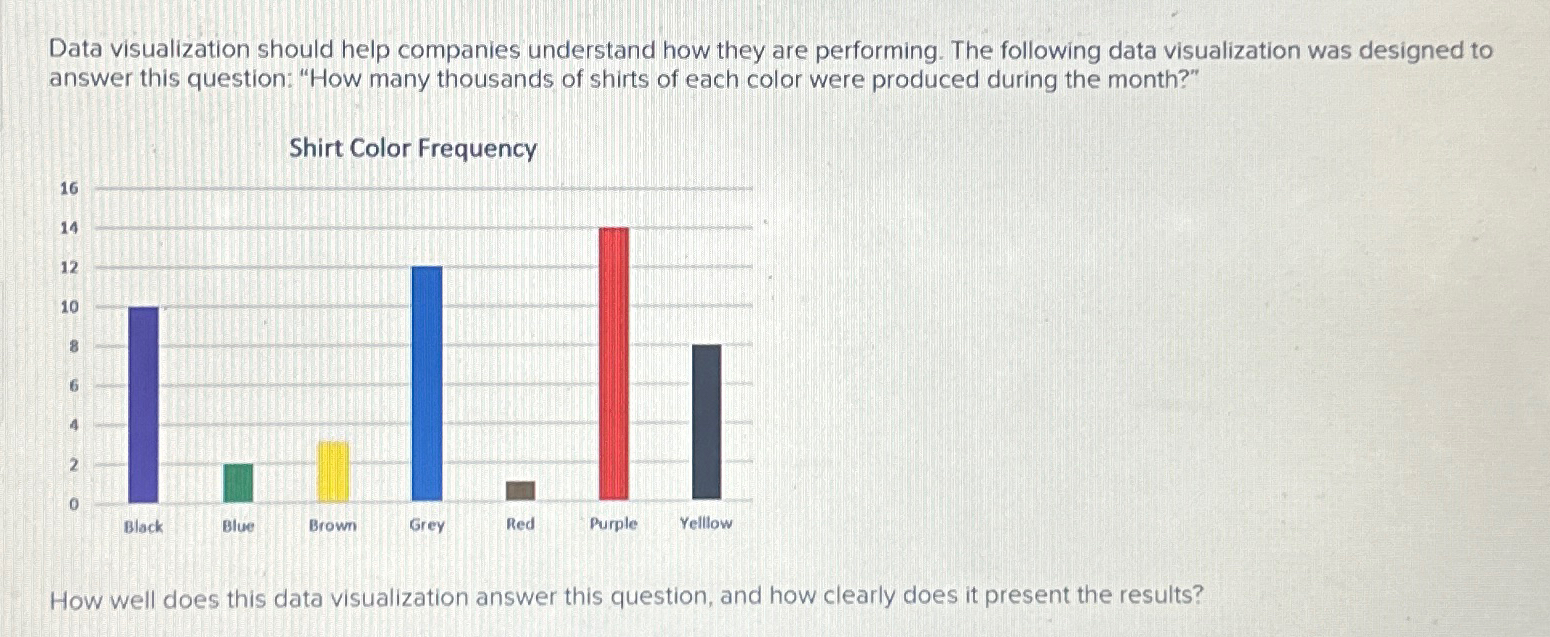 Data visualization should help companies understand how they are performing. The following data visualization was designed to answer this question: "How many thousands of shirts of each color were produced during the month?"

Shirt Color Frequency

16
14
12
10
8
6
4
2
0

Black Blue Brown Grey Red Purple Yelllow

How well does this data visualization answer this question, and how clearly does it present the results?